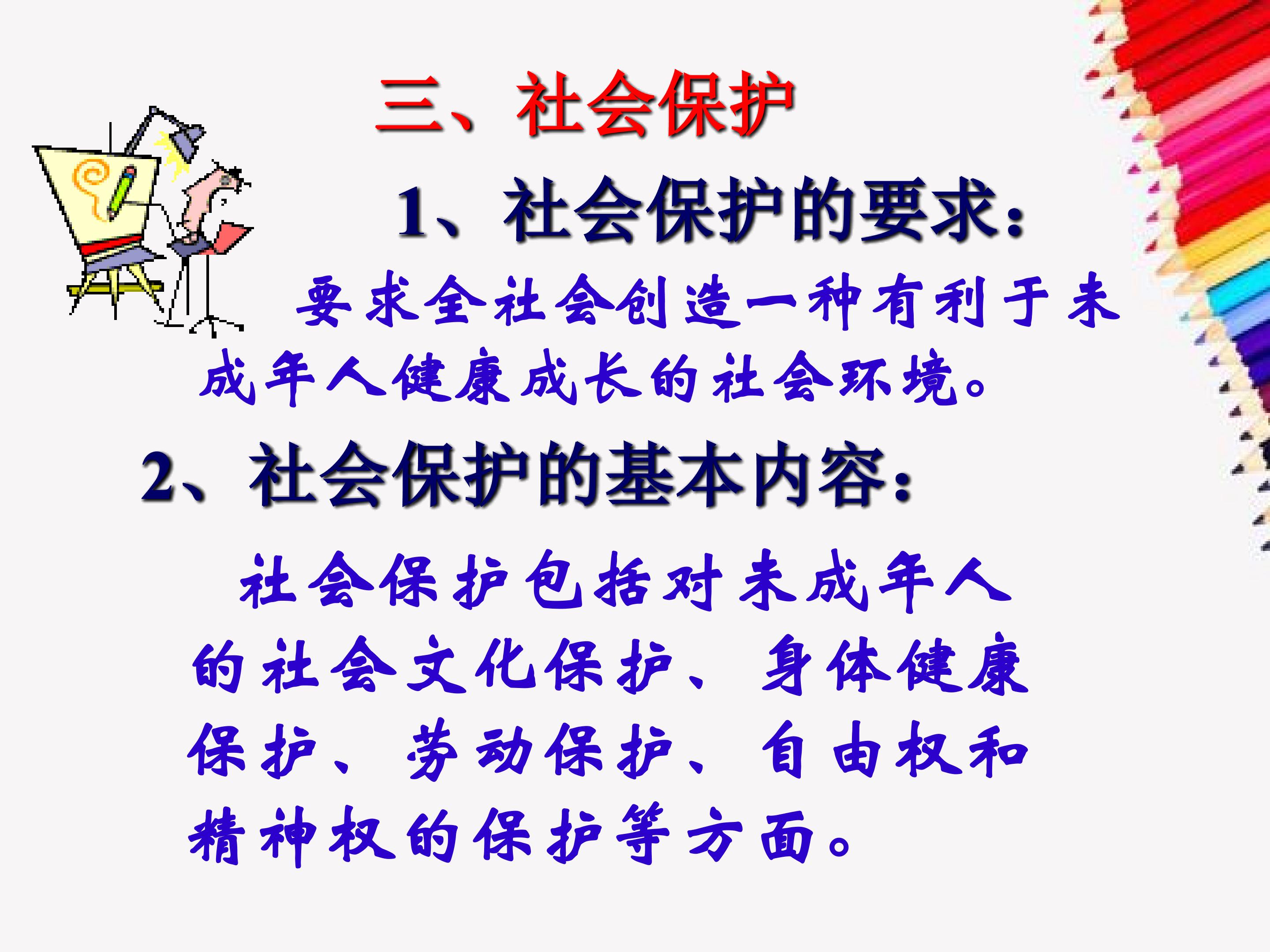 三、社会保护

1、社会保护的要求：

要求全社会创造一种有利于未成年人健康成长的社会环境。

2、社会保护的基本内容：

社会保护包括对未成年人的社会文化保护、身体健康保护、劳动保护、自由权和精神权的保护等方面。